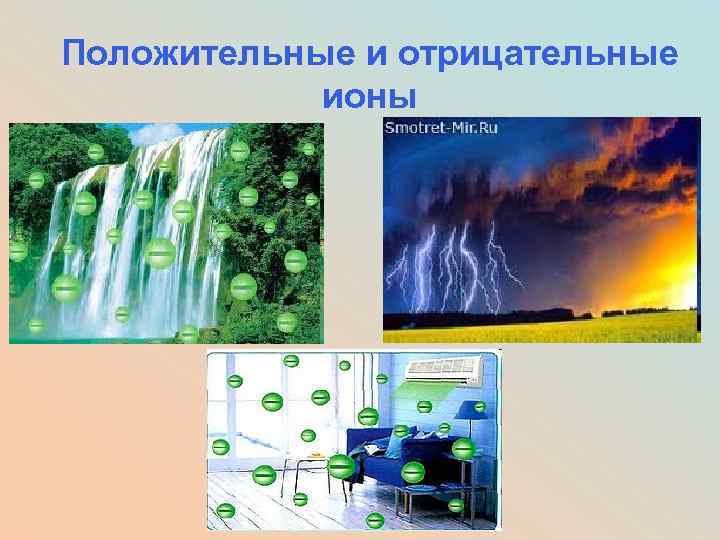 Положительные и отрицательные ионы

Smotret-Mir.Ru